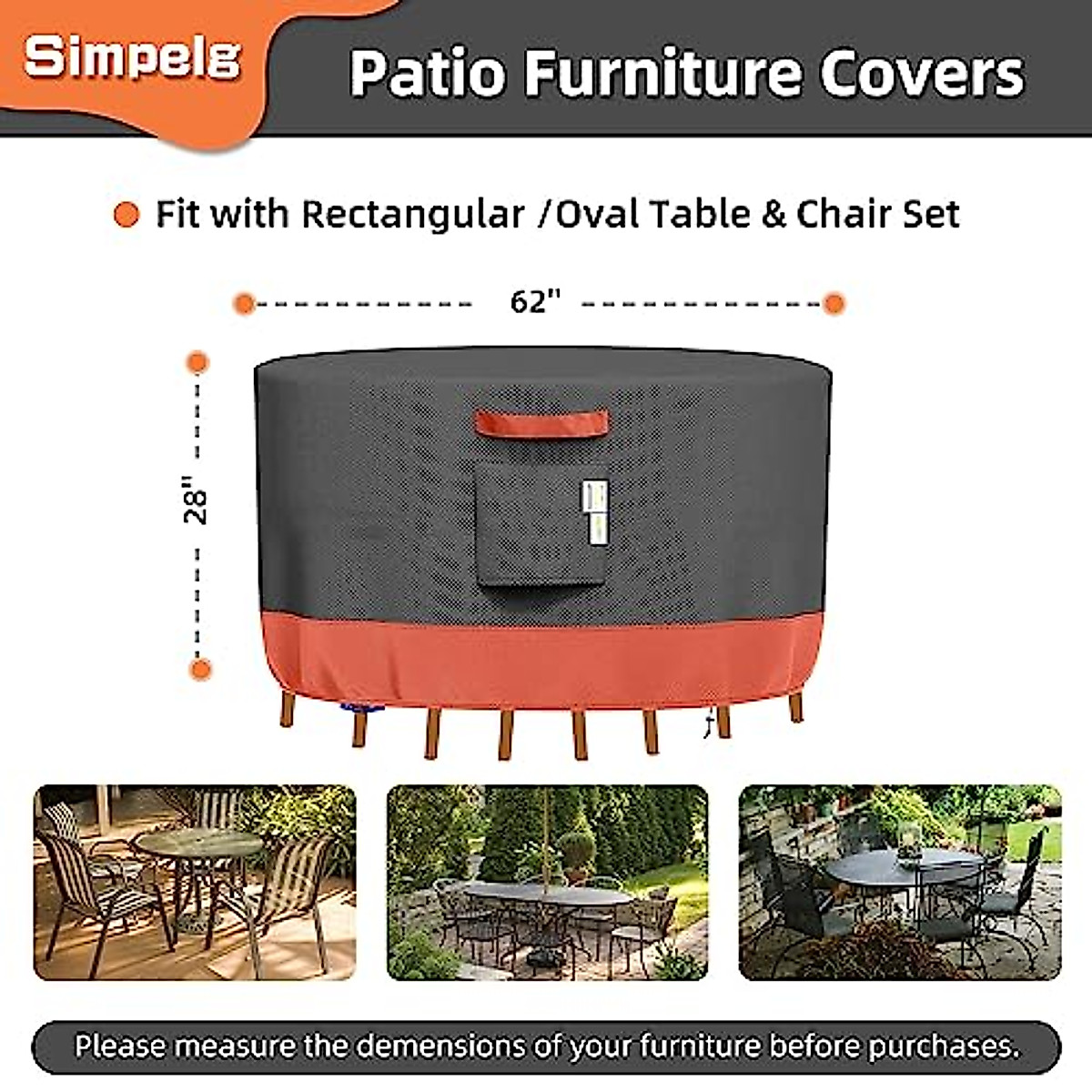 Simpelg

Patio Furniture Covers

Fit with Rectangular /Oval Table & Chair Set

62"

28"

Please measure the demensions of your furniture before purchases.